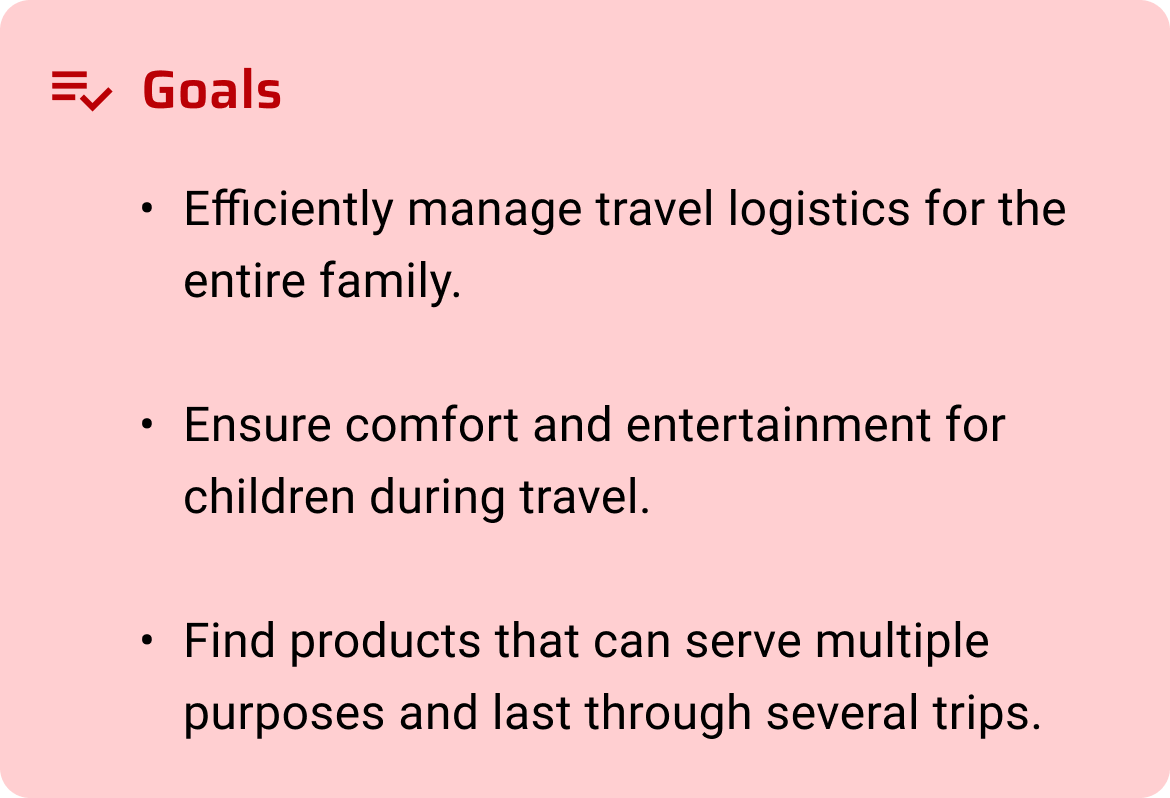 Goals

• Efficiently manage travel logistics for the entire family.

• Ensure comfort and entertainment for children during travel.

• Find products that can serve multiple purposes and last through several trips.